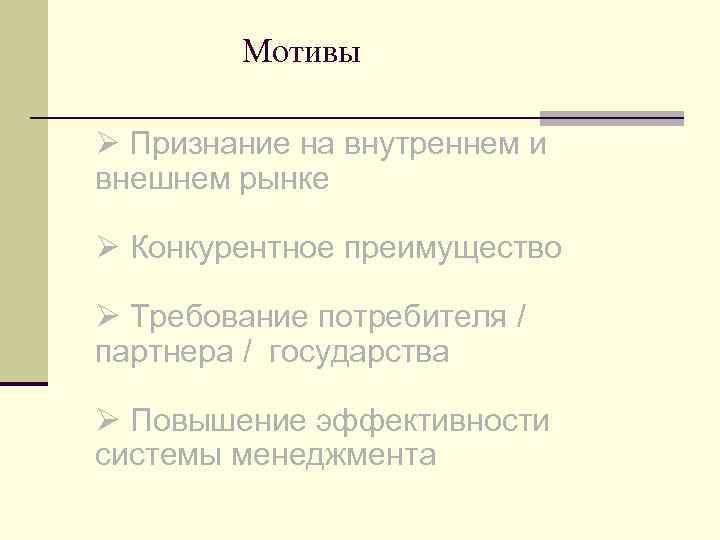 Мотивы

➢ Признание на внутреннем и внешнем рынке

➢ Конкурентное преимущество

➢ Требование потребителя / партнера / государства

➢ Повышение эффективности системы менеджмента